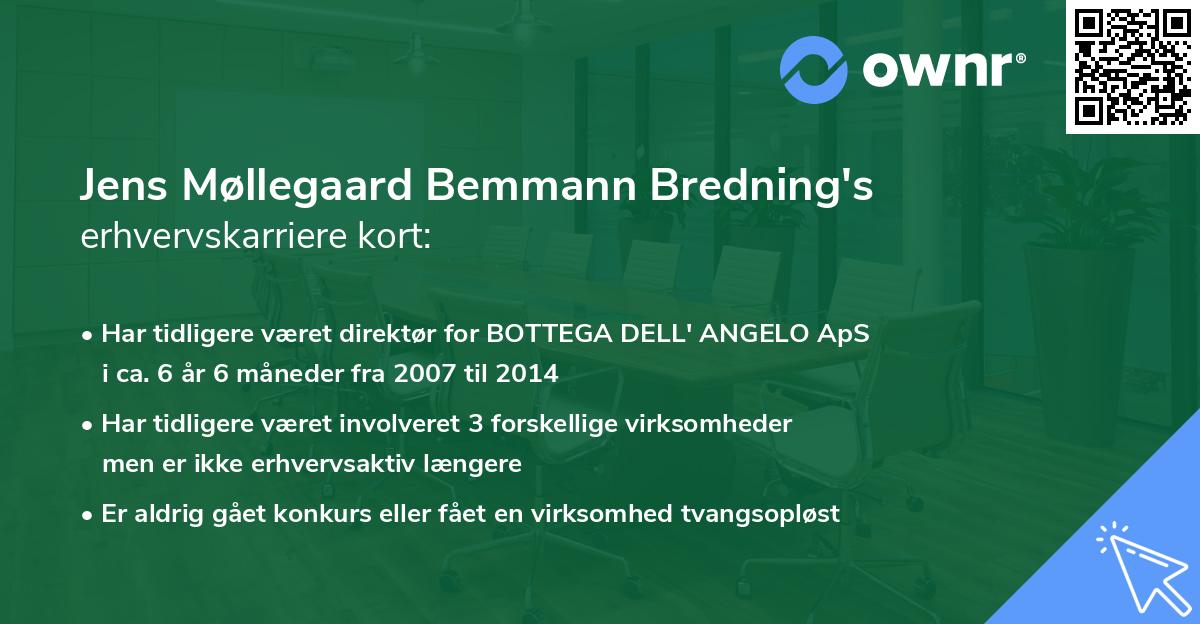 ownr®

Jens Møllegaard Bemmann Bredning's erhvervskarriere kort:

• Har tidligere været direktør for BOTTEGA DELL' ANGELO ApS i ca. 6 år 6 måneder fra 2007 til 2014

• Har tidligere været involveret 3 forskellige virksomheder men er ikke erhvervsaktiv længere

• Er aldrig gået konkurs eller fået en virksomhed tvangsopløst